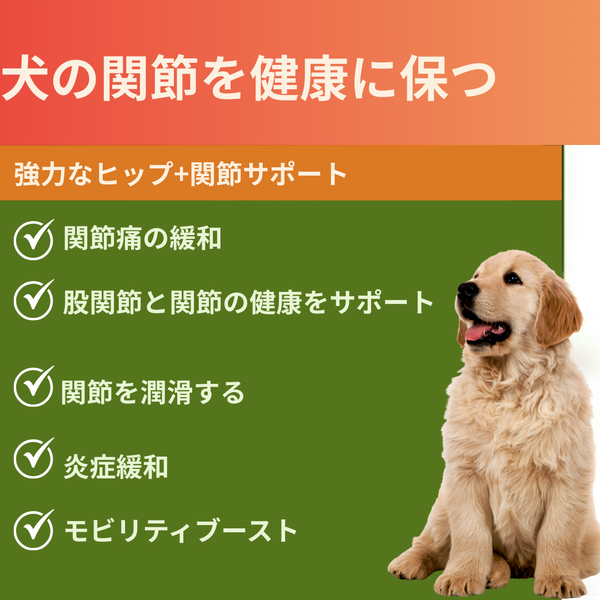 犬の関節を健康に保つ

強力なヒップ+関節サポート

関節痛の緩和

股関節と関節の健康をサポート

関節を潤滑する

炎症緩和

モビリティブースト